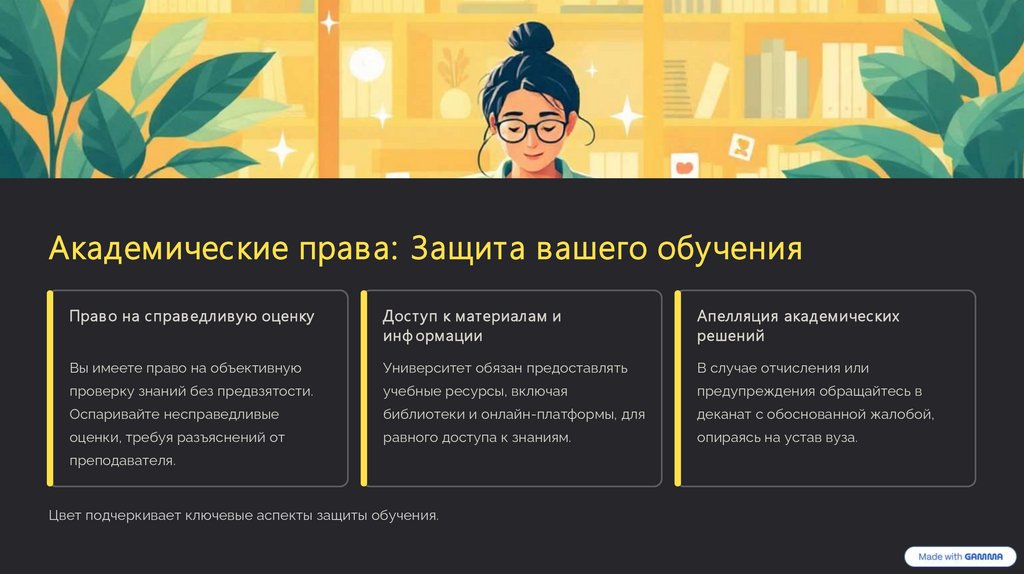 Академические права: Защита вашего обучения

Право на справедливую оценку

Вы имеете право на объективную проверку знаний без предвзятости. Оспаривайте несправедливые оценки, требуя разъяснений от преподавателя.

Доступ к материалам и информации

Университет обязан предоставлять учебные ресурсы, включая библиотеки и онлайн-платформы, для равного доступа к знаниям.

Апелляция академических решений

В случае отчисления или предупреждения обращайтесь в деканат с обоснованной жалобой, опираясь на устав вуза.

Цвет подчеркивает ключевые аспекты защиты обучения.

Made with GAMMA